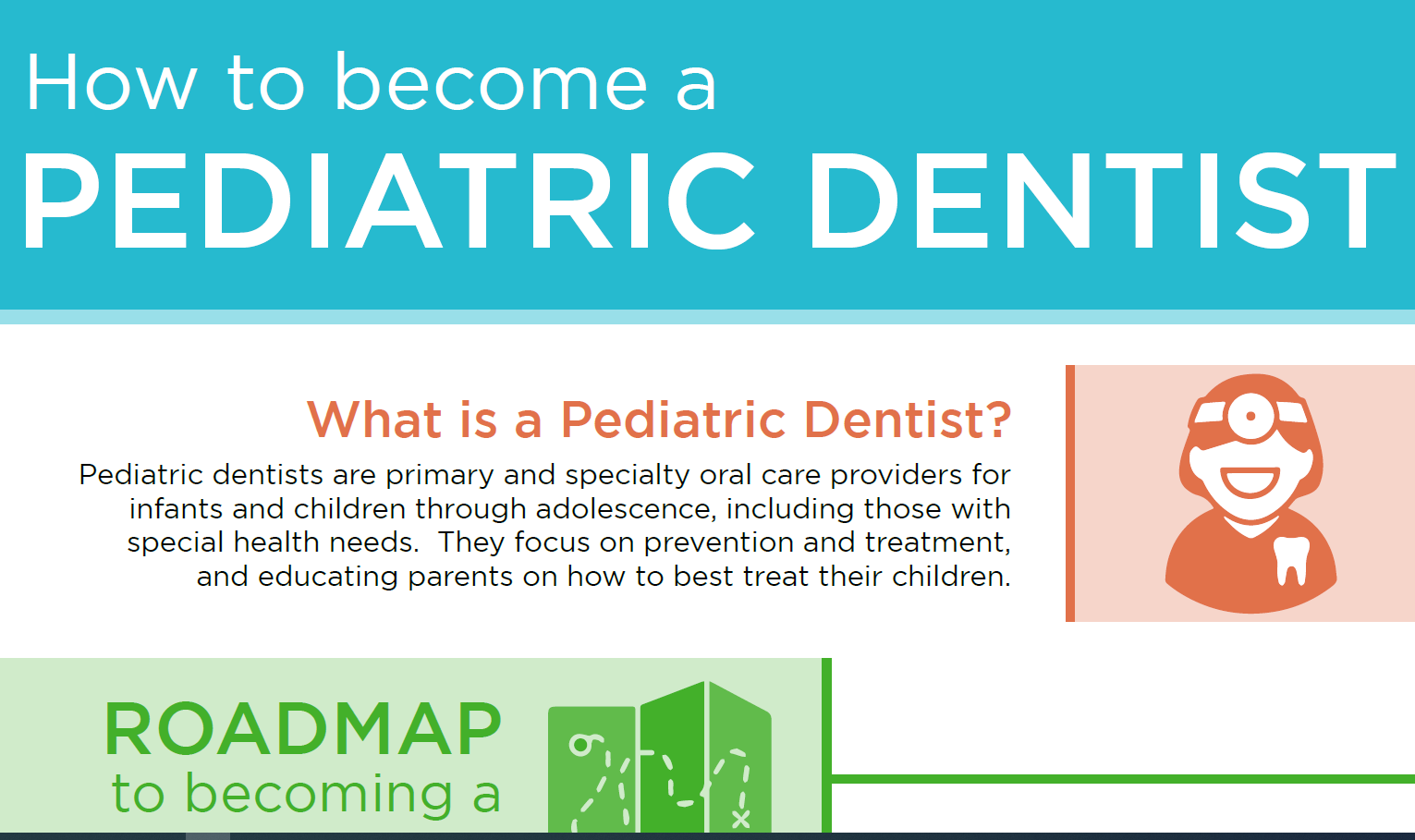 How to become a
PEDIATRIC DENTIST

What is a Pediatric Dentist?
Pediatric dentists are primary and specialty oral care providers for infants and children through adolescence, including those with special health needs. They focus on prevention and treatment, and educating parents on how to best treat their children.

ROADMAP
to becoming a